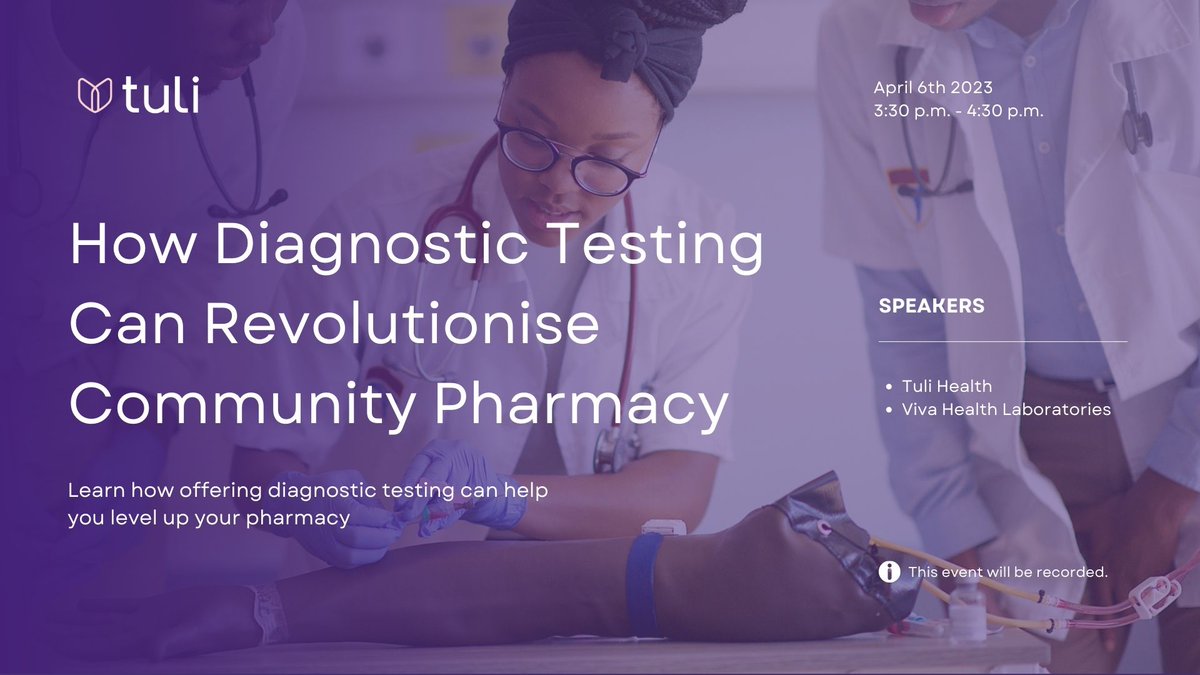 tuli

April 6th 2023
3:30 p.m. - 4:30 p.m.

How Diagnostic Testing Can Revolutionise Community Pharmacy

Learn how offering diagnostic testing can help you level up your pharmacy

SPEAKERS

• Tuli Health
• Viva Health Laboratories

This event will be recorded.